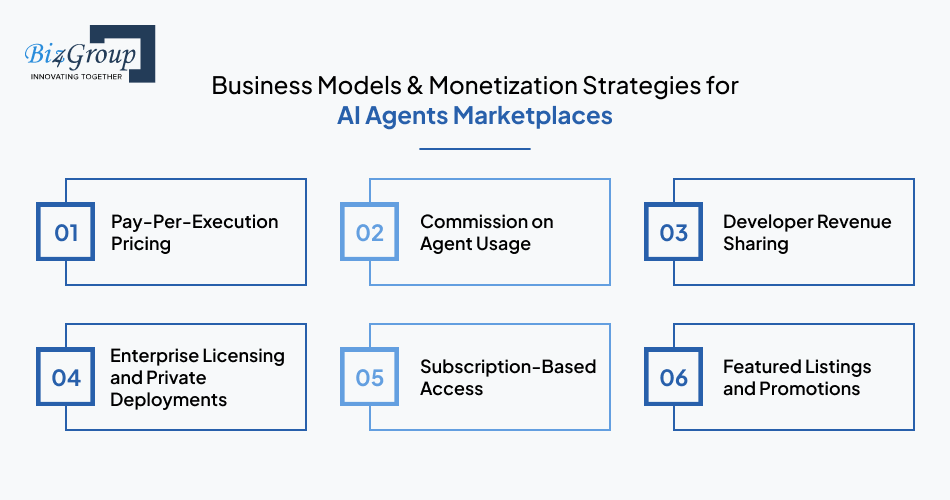 Biz4Group
INNOVATING TOGETHER

Business Models & Monetization Strategies for
AI Agents Marketplaces

01 Pay-Per-Execution Pricing

02 Commission on Agent Usage

03 Developer Revenue Sharing

04 Enterprise Licensing and Private Deployments

05 Subscription-Based Access

06 Featured Listings and Promotions